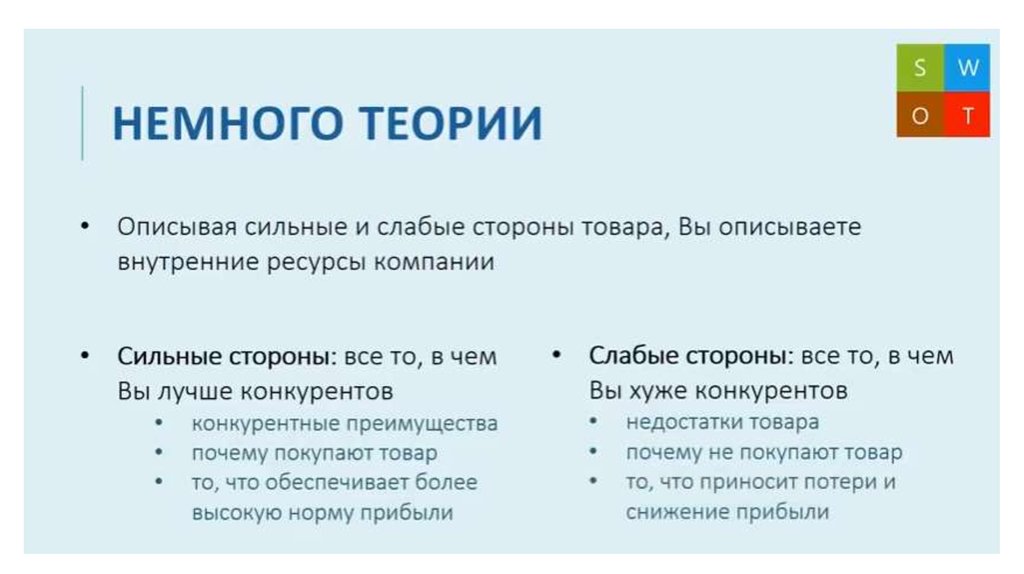 S W
O T

НЕМНОГО ТЕОРИИ

• Описывая сильные и слабые стороны товара, Вы описываете внутренние ресурсы компании

• Сильные стороны: все то, в чем Вы лучше конкурентов
  • конкурентные преимущества
  • почему покупают товар
  • то, что обеспечивает более высокую норму прибыли

• Слабые стороны: все то, в чем Вы хуже конкурентов
  • недостатки товара
  • почему не покупают товар
  • то, что приносит потери и снижение прибыли